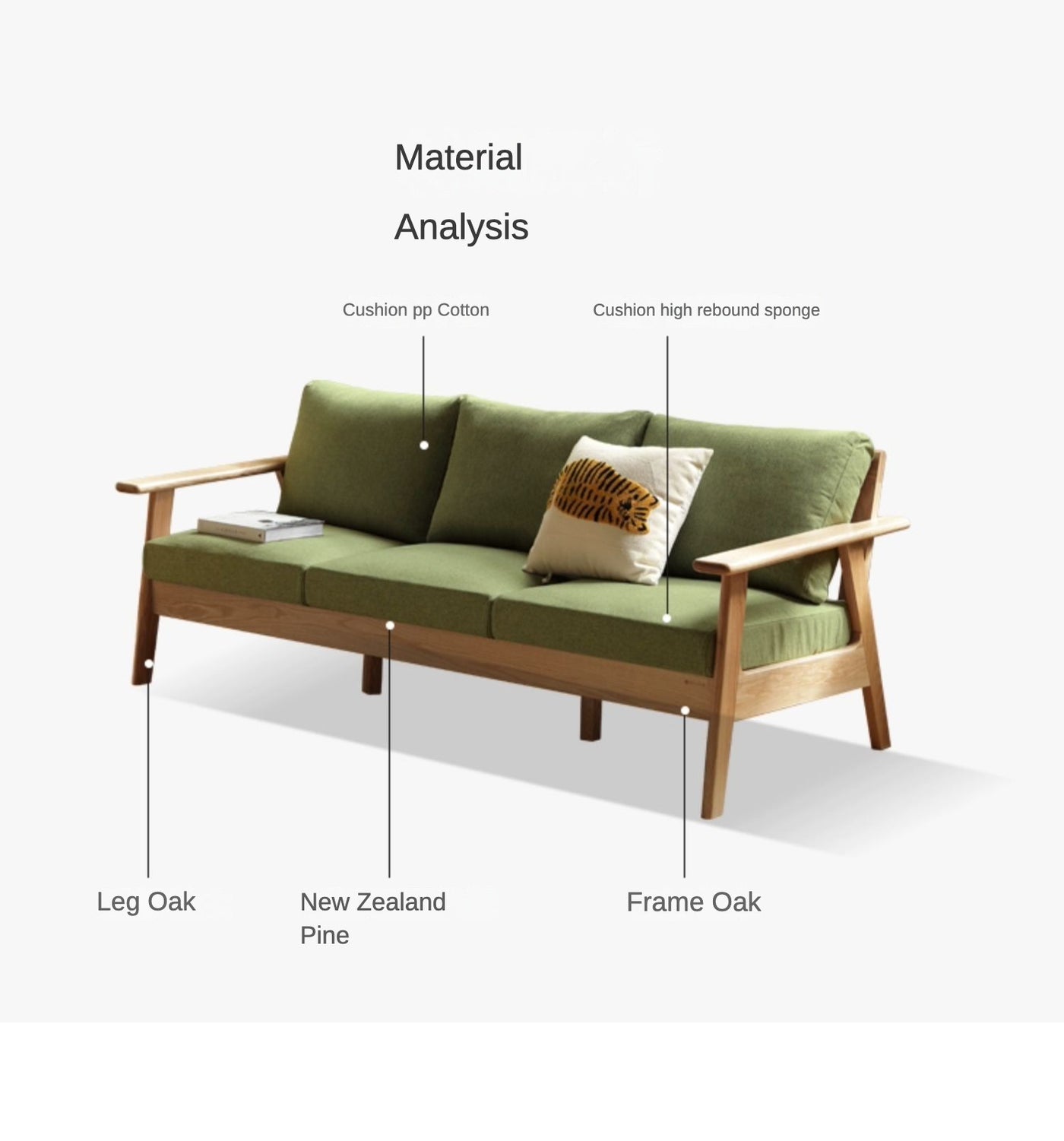 Material

Analysis

Cushion pp Cotton

Cushion high rebound sponge

Leg Oak

New Zealand Pine

Frame Oak